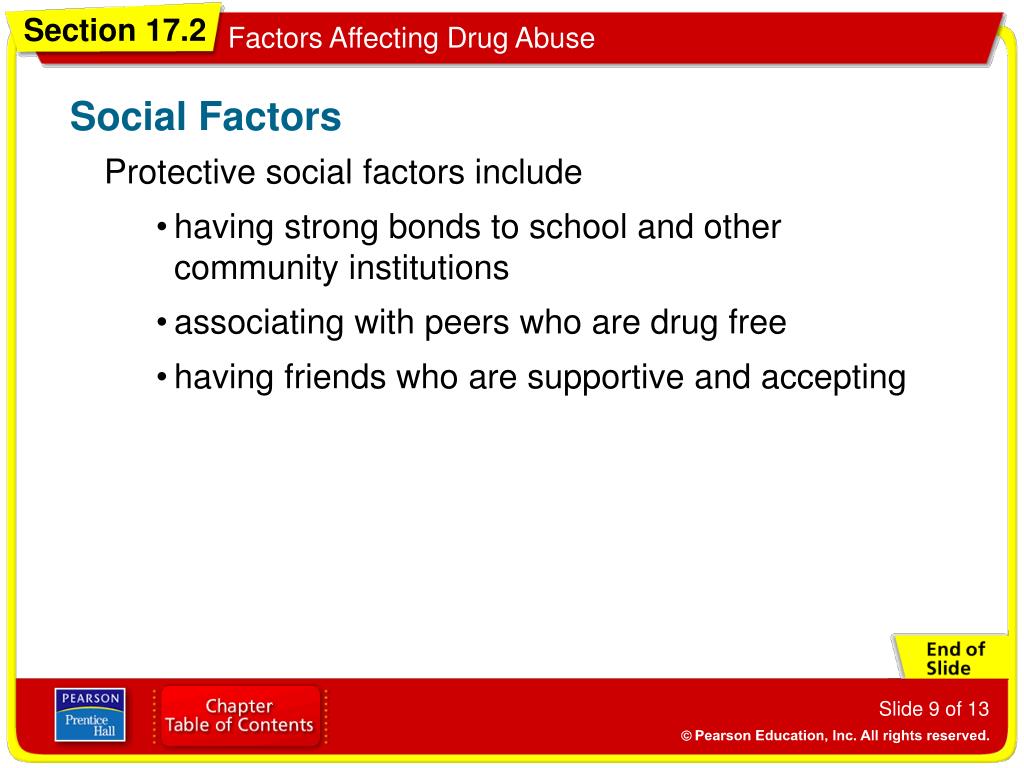 Section 17.2 Factors Affecting Drug Abuse

Social Factors

Protective social factors include

• having strong bonds to school and other community institutions

• associating with peers who are drug free

• having friends who are supportive and accepting

End of Slide

PEARSON Prentice Hall

Chapter Table of Contents

Slide 9 of 13

© Pearson Education, Inc. All rights reserved.